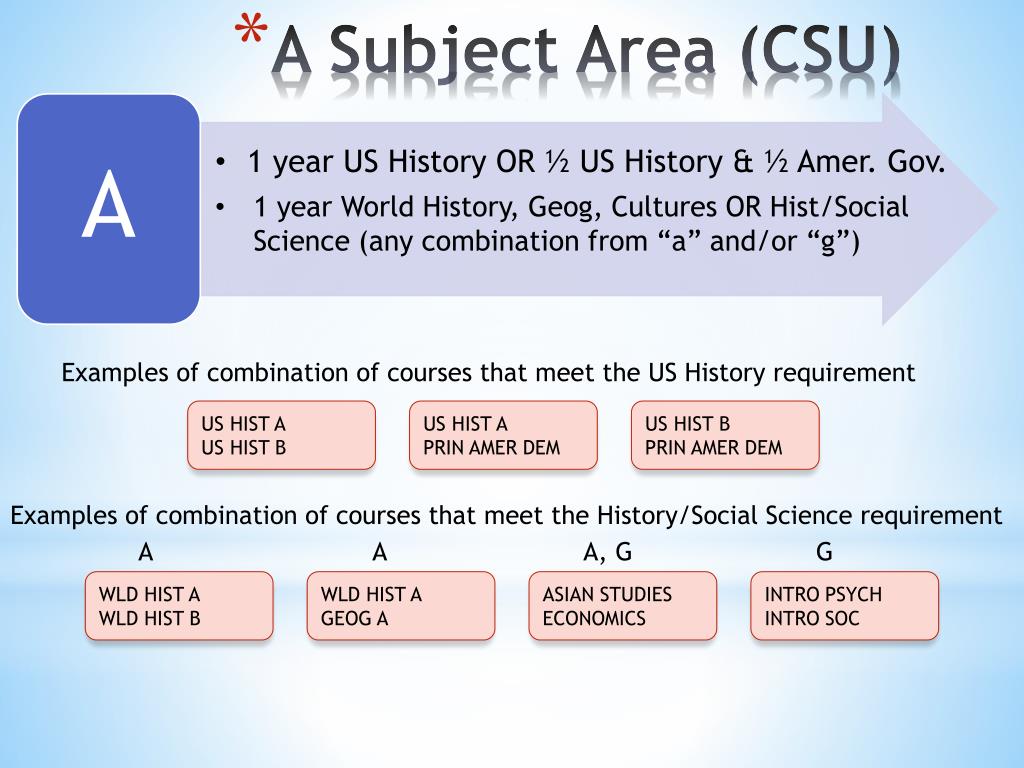 *A Subject Area (CSU)

A

• 1 year US History OR ½ US History & ½ Amer. Gov.
• 1 year World History, Geog, Cultures OR Hist/Social Science (any combination from “a” and/or “g”)

Examples of combination of courses that meet the US History requirement

US HIST A
US HIST B

US HIST A
PRIN AMER DEM

US HIST B
PRIN AMER DEM

Examples of combination of courses that meet the History/Social Science requirement

A

WLD HIST A
WLD HIST B

A

WLD HIST A
GEOG A

A, G

ASIAN STUDIES
ECONOMICS

G

INTRO PSYCH
INTRO SOC